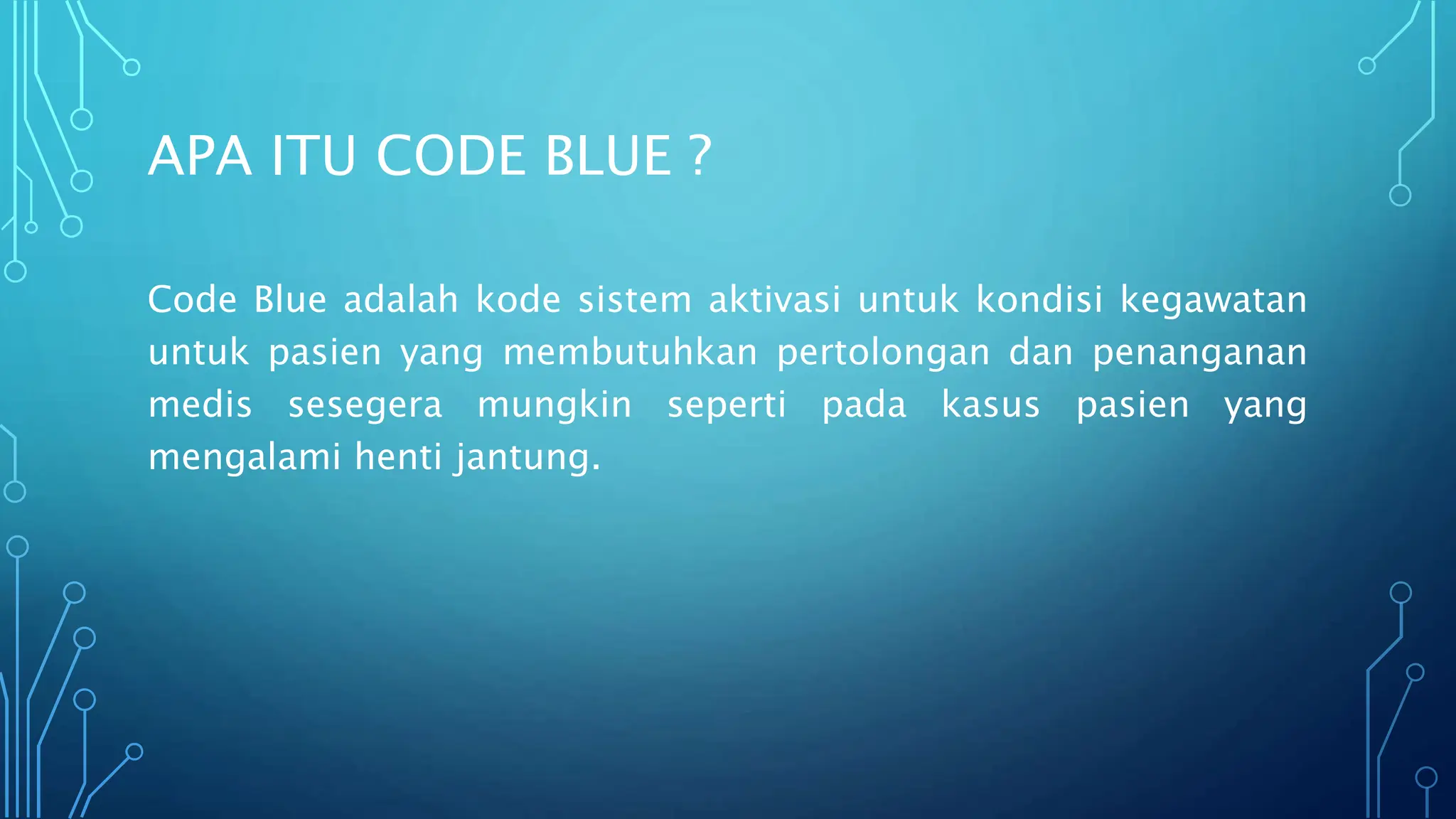 APA ITU CODE BLUE ?

Code Blue adalah kode sistem aktivasi untuk kondisi kegawatan untuk pasien yang membutuhkan pertolongan dan penanganan medis sesegera mungkin seperti pada kasus pasien yang mengalami henti jantung.